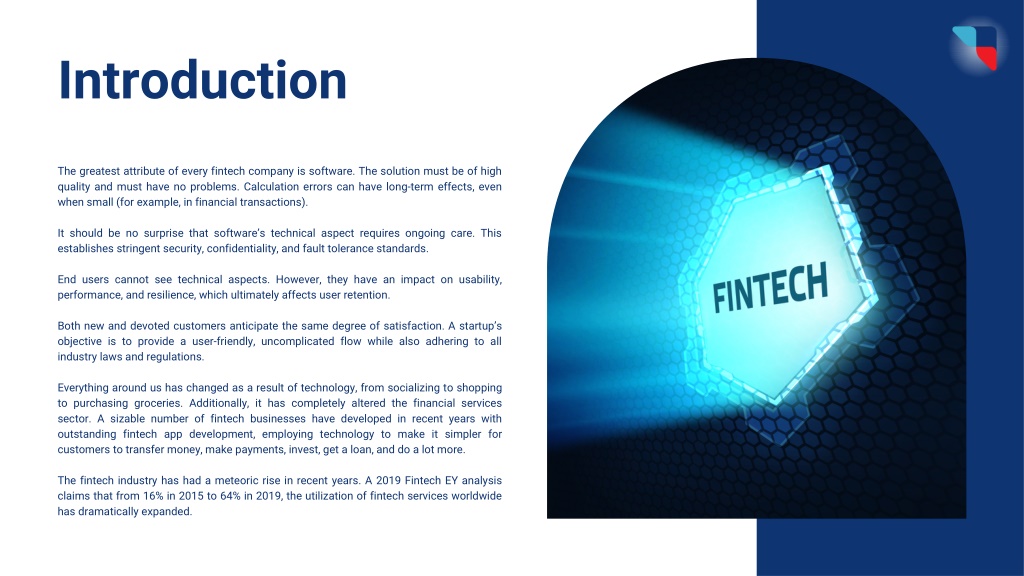 Introduction

The greatest attribute of every fintech company is software. The solution must be of high quality and must have no problems. Calculation errors can have long-term effects, even when small (for example, in financial transactions).

It should be no surprise that software's technical aspect requires ongoing care. This establishes stringent security, confidentiality, and fault tolerance standards.

End users cannot see technical aspects. However, they have an impact on usability, performance, and resilience, which ultimately affects user retention.

Both new and devoted customers anticipate the same degree of satisfaction. A startup's objective is to provide a user-friendly, uncomplicated flow while also adhering to all industry laws and regulations.

Everything around us has changed as a result of technology, from socializing to shopping to purchasing groceries. Additionally, it has completely altered the financial services sector. A sizable number of fintech businesses have developed in recent years with outstanding fintech app development, employing technology to make it simpler for customers to transfer money, make payments, invest, get a loan, and do a lot more.

The fintech industry has had a meteoric rise in recent years. A 2019 Fintech EY analysis claims that from 16% in 2015 to 64% in 2019, the utilization of fintech services worldwide has dramatically expanded.

FINTECH